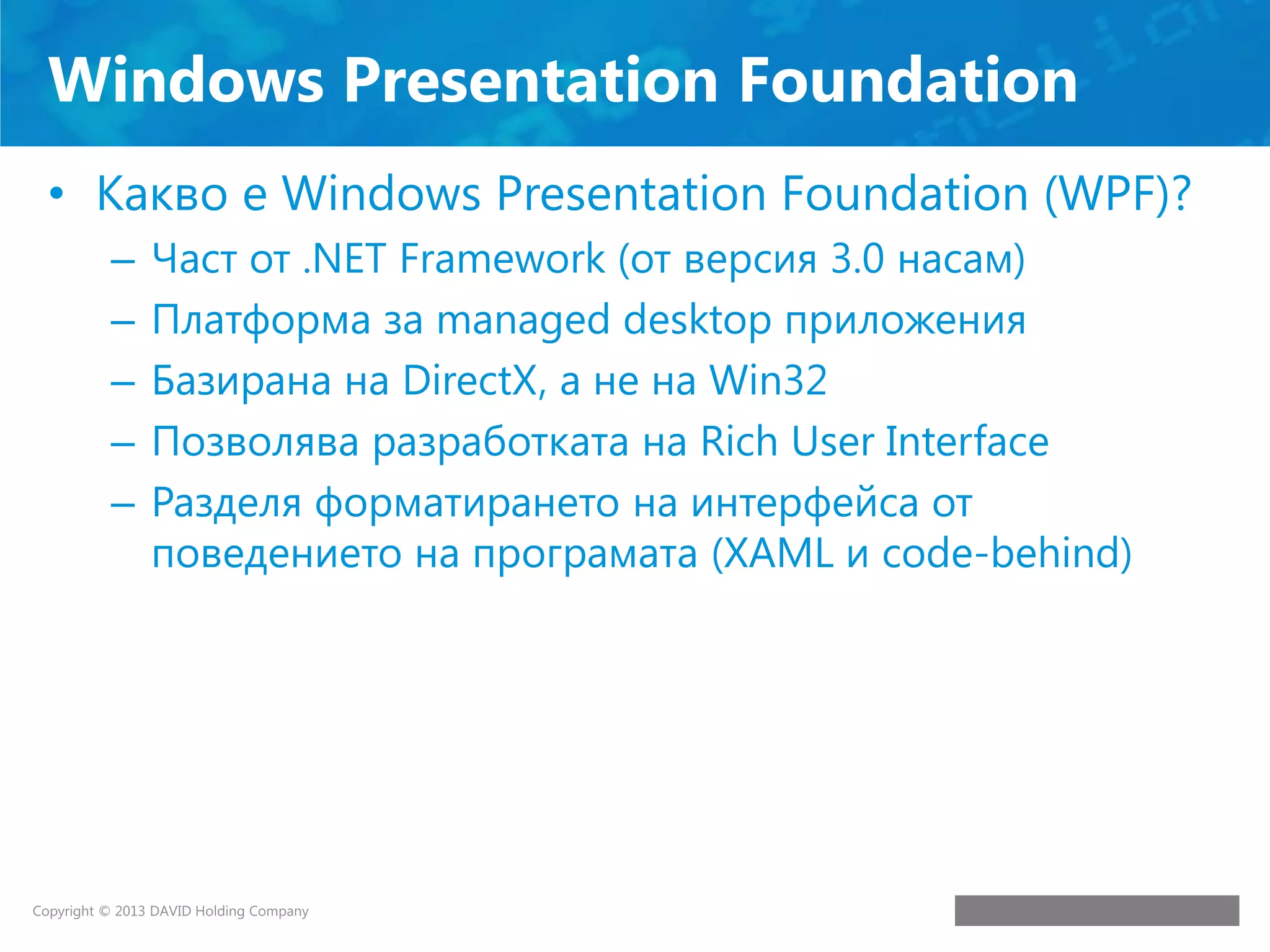 Windows Presentation Foundation

• Какво е Windows Presentation Foundation (WPF)?
– Част от .NET Framework (от версия 3.0 насам)
– Платформа за managed desktop приложения
– Базирана на DirectX, а не на Win32
– Позволява разработката на Rich User Interface
– Разделя форматирането на интерфейса от поведението на програмата (XAML и code-behind)

Copyright © 2013 DAVID Holding Company